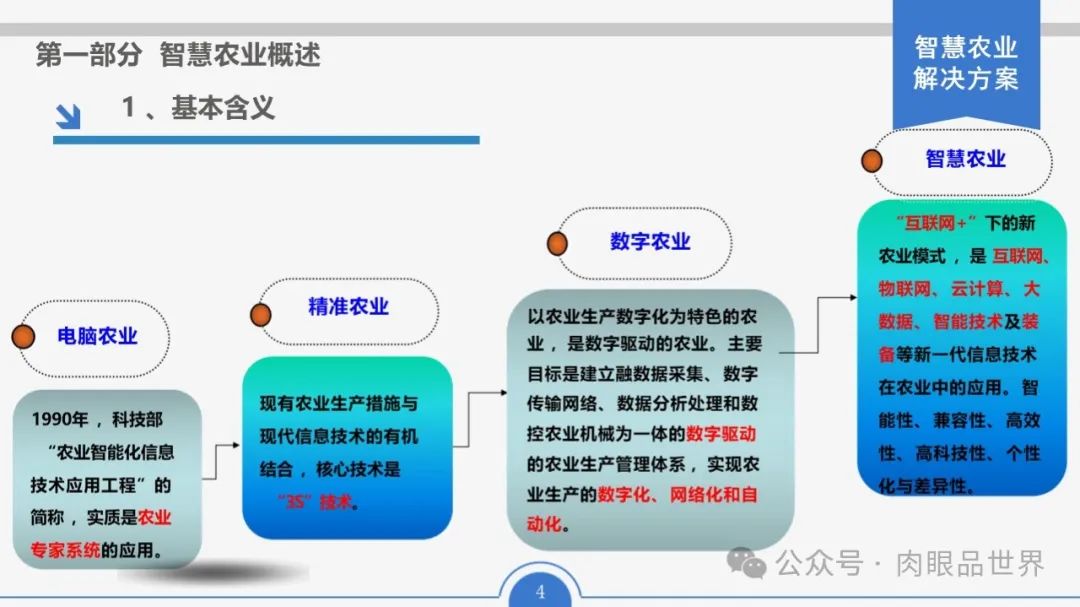 第一部分 智慧农业概述

智慧农业解决方案

1、基本含义

电脑农业

1990年，科技部“农业智能化信息技术应用工程”的简称，实质是农业专家系统的应用。

精准农业

现有农业生产措施与现代信息技术的有机结合，核心技术是“3S”技术。

数字农业

以农业生产数字化为特色的农业，是数字驱动的农业。主要目标是建立融数据采集、数字传输网络、数据分析处理和数控农业机械为一体的数字驱动的农业生产管理体系，实现农业生产的数字化、网络化和自动化。

智慧农业

“互联网+”下的新农业模式，是互联网、物联网、云计算、大数据、智能技术及装备等新一代信息技术在农业中的应用。智能性、兼容性、高效性、高科技性、个性化与差异性。

4

公众号 · 肉眼品世界